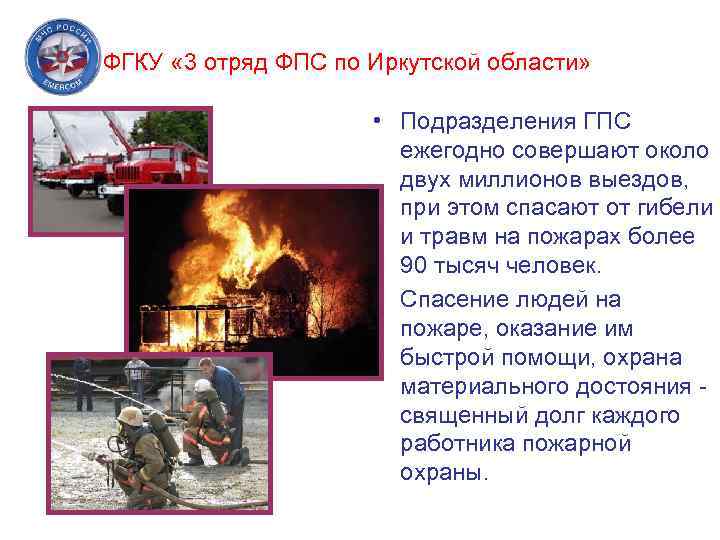 МЧС РОССИИ
EMERCOM

ФГКУ «3 отряд ФПС по Иркутской области»

• Подразделения ГПС ежегодно совершают около двух миллионов выездов, при этом спасают от гибели и травм на пожарах более 90 тысяч человек.

Спасение людей на пожаре, оказание им быстрой помощи, охрана материального достояния - священный долг каждого работника пожарной охраны.